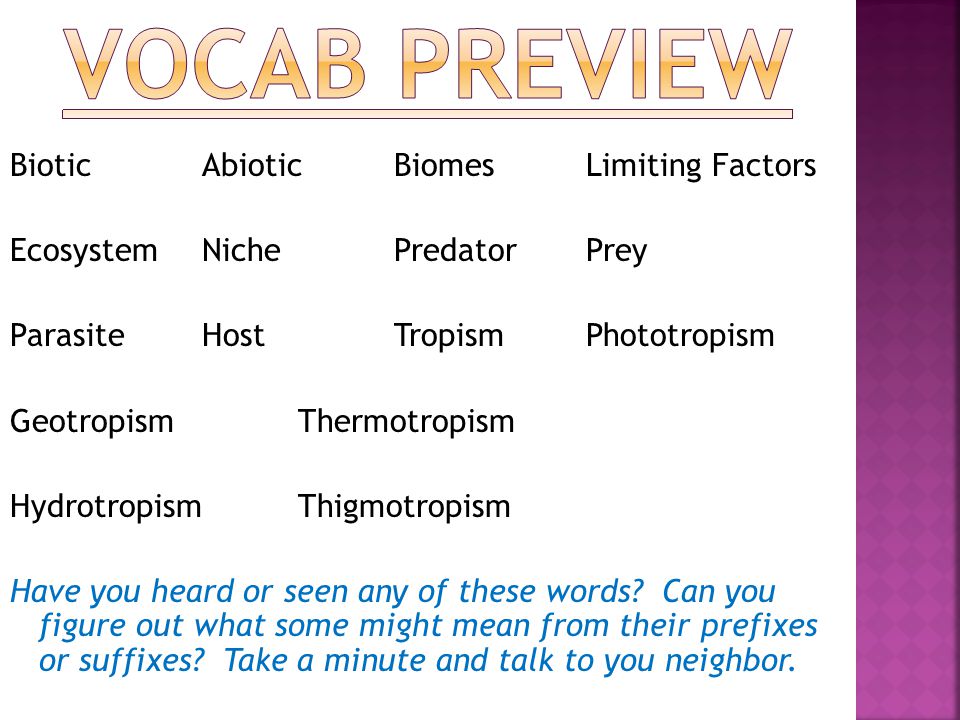 VOCAB PREVIEW

Biotic Abiotic Biomes Limiting Factors

Ecosystem Niche Predator Prey

Parasite Host Tropism Phototropism

Geotropism Thermotropism

Hydrotropism Thigmotropism

Have you heard or seen any of these words? Can you figure out what some might mean from their prefixes or suffixes? Take a minute and talk to you neighbor.